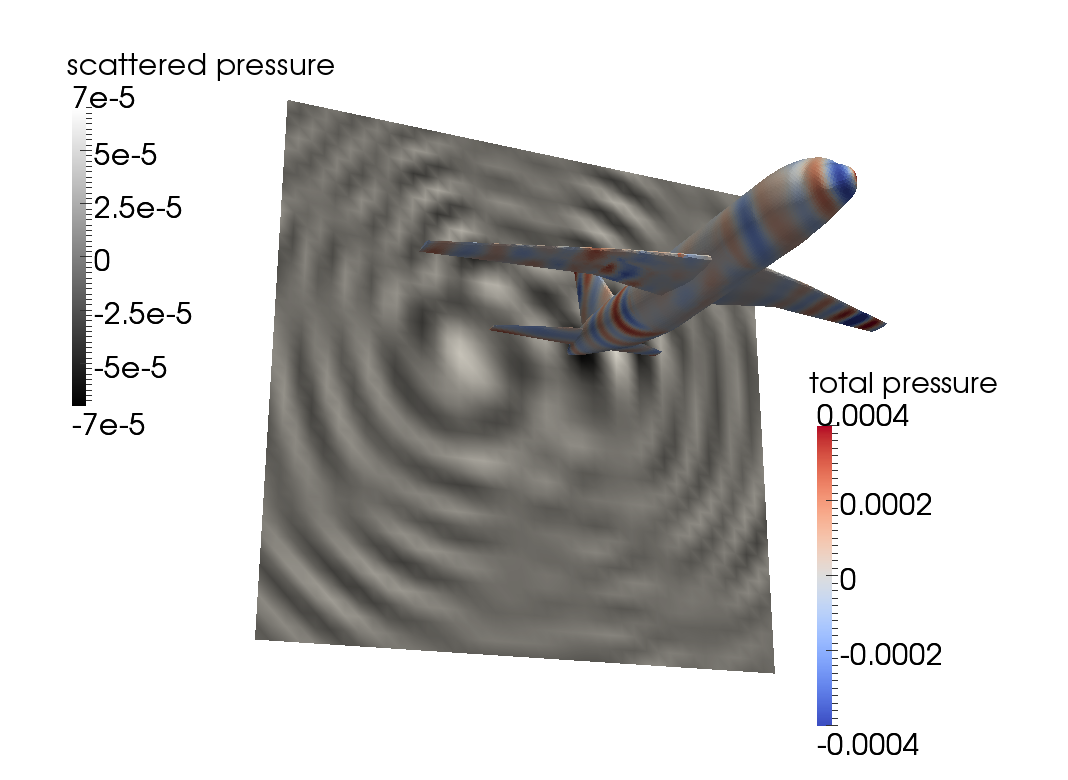 scattered pressure
7e-5
5e-5
2.5e-5
0
-2.5e-5
-5e-5
-7e-5

total pressure
0.0004
0.0002
0
-0.0002
-0.0004